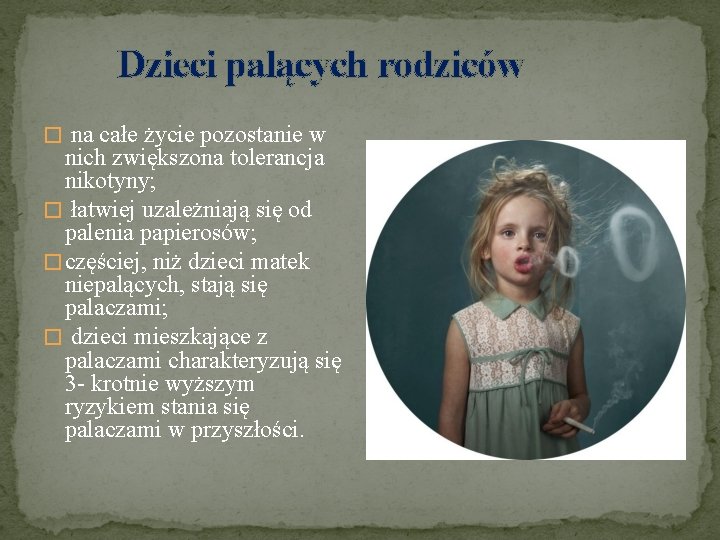 Dzieci palących rodziców

□ na całe życie pozostanie w nich zwiększona tolerancja nikotyny;

□ łatwiej uzależniają się od palenia papierosów;

□ częściej, niż dzieci matek niepalących, stają się palaczami;

□ dzieci mieszkające z palaczami charakteryzują się 3- krotnie wyższym ryzykiem stania się palaczami w przyszłości.